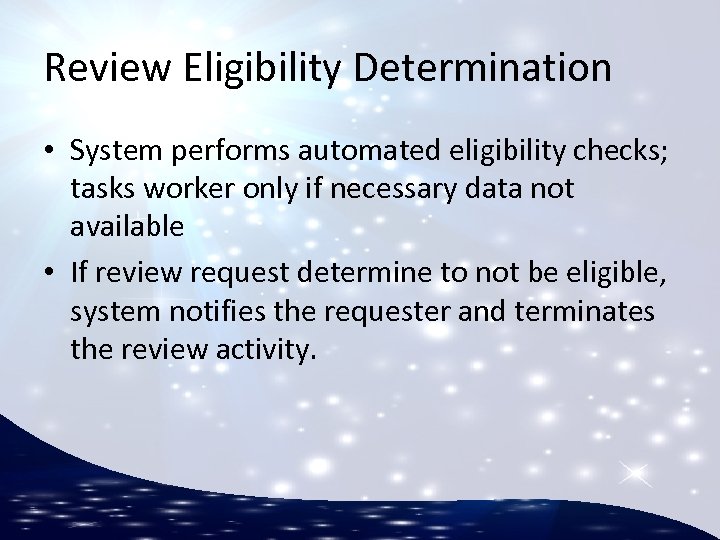 Review Eligibility Determination

• System performs automated eligibility checks; tasks worker only if necessary data not available

• If review request determine to not be eligible, system notifies the requester and terminates the review activity.